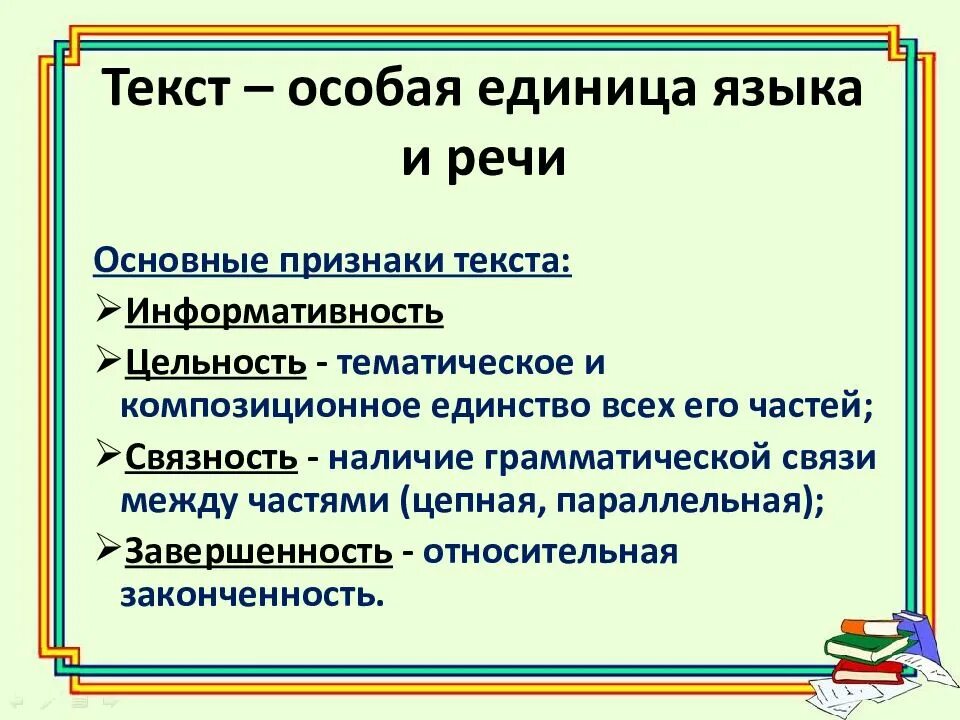 Текст – особая единица языка и речи

Основные признаки текста:
➢Информативность
➢Цельность - тематическое и композиционное единство всех его частей;
➢Связность - наличие грамматической связи между частями (цепная, параллельная);
➢Завершенность - относительная законченность.